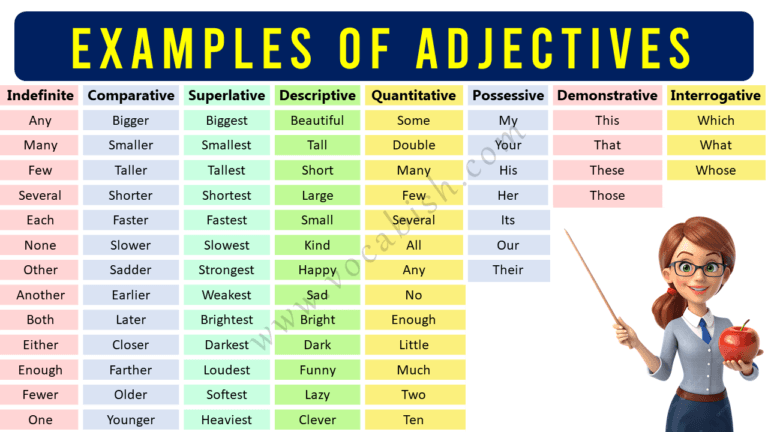 EXAMPLES OF ADJECTIVES

| Indefinite | Comparative | Superlative | Descriptive | Quantitative | Possessive | Demonstrative | Interrogative |
|---|---|---|---|---|---|---|---|
| Any | Bigger | Biggest | Beautiful | Some | My | This | Which |
| Many | Smaller | Smallest | Tall | Double | Your | That | What |
| Few | Taller | Tallest | Short | Many | His | These | Whose |
| Several | Shorter | Shortest | Large | Few | Her | Those | |
| Each | Faster | Fastest | Small | Several | Its | | |
| None | Slower | Slowest | Kind | All | Our | | |
| Other | Sadder | Strongest | Happy | Any | Their | | |
| Another | Earlier | Weakest | Sad | No | | | |
| Both | Later | Brightest | Bright | Enough | | | |
| Either | Closer | Darkest | Dark | Little | | | |
| Enough | Farther | Loudest | Funny | Much | | | |
| Fewer | Older | Softest | Lazy | Two | | | |
| One | Younger | Heaviest | Clever | Ten | | | |

www.vocabish.com